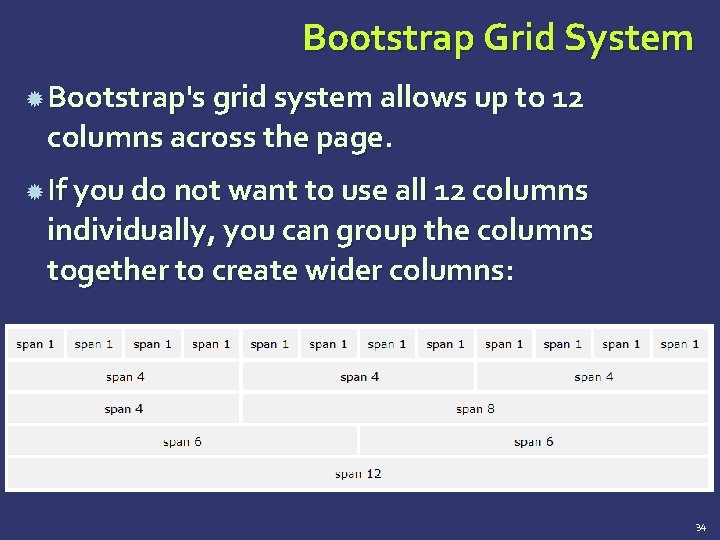 Bootstrap Grid System

Bootstrap's grid system allows up to 12 columns across the page.

If you do not want to use all 12 columns individually, you can group the columns together to create wider columns:

span 1 span 1 span 1 span 1 span 1 span 1 span 1 span 1 span 1 span 1 span 1 span 1

span 4 span 4 span 4

span 4 span 8

span 6 span 6

span 12

34